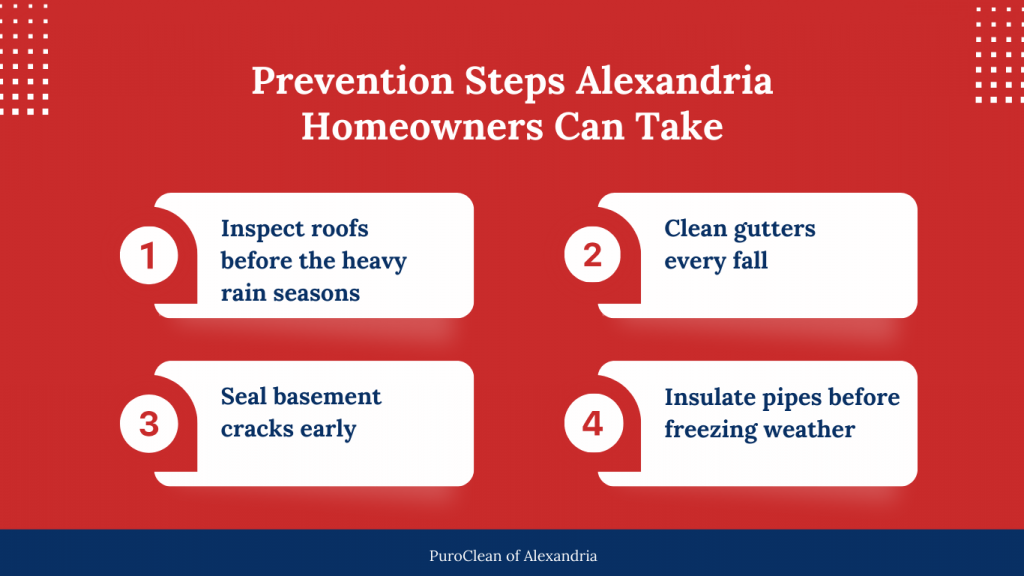 Prevention Steps Alexandria Homeowners Can Take

1 Inspect roofs before the heavy rain seasons

2 Clean gutters every fall

3 Seal basement cracks early

4 Insulate pipes before freezing weather

PuroClean of Alexandria